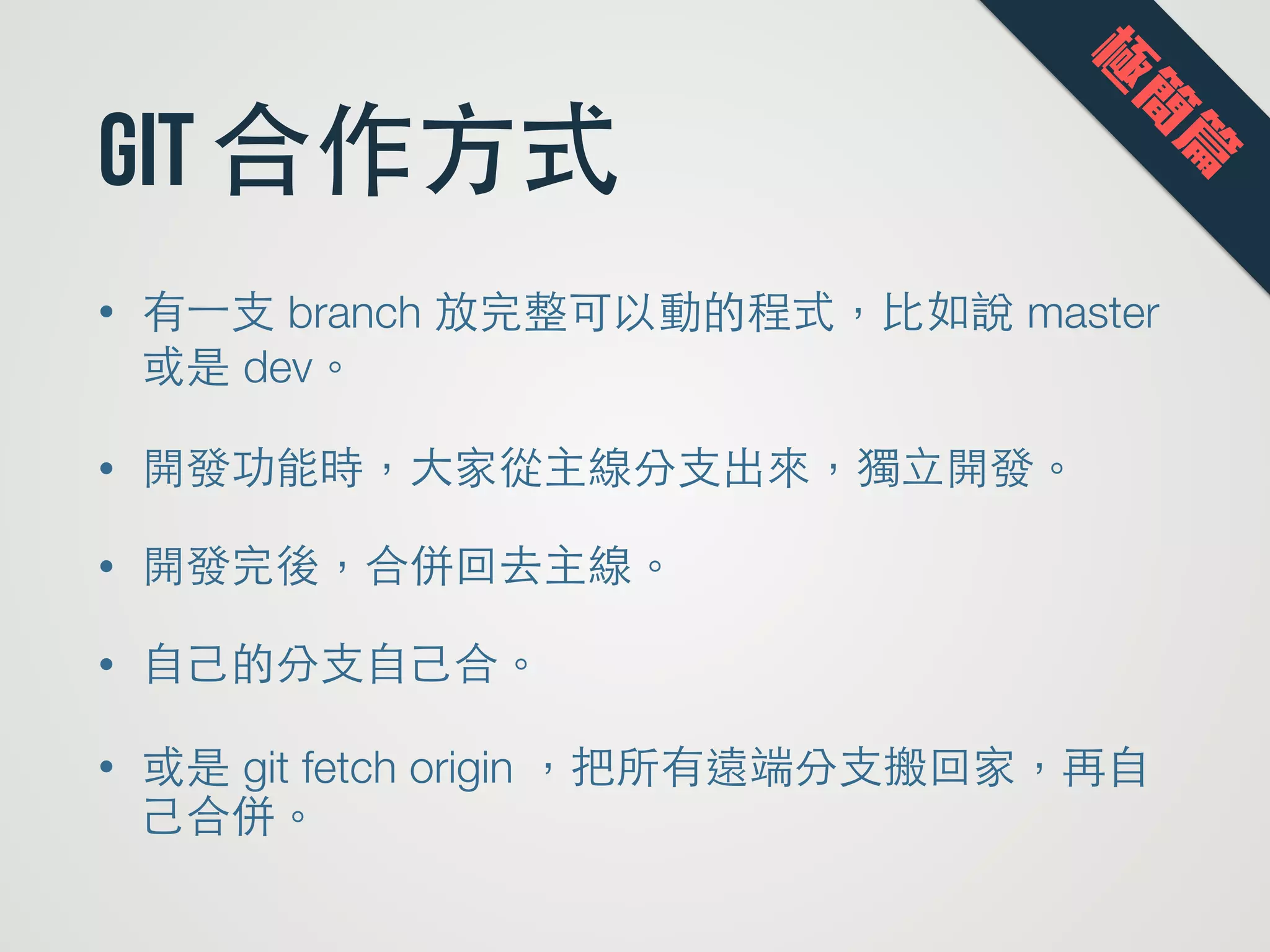 極簡篇

GIT 合作方式

• 有一支 branch 放完整可以動的程式，比如說 master 或是 dev。

• 開發功能時，大家從主線分支出來，獨立開發。

• 開發完後，合併回去主線。

• 自己的分支自己合。

• 或是 git fetch origin ，把所有遠端分支搬回家，再自己合併。